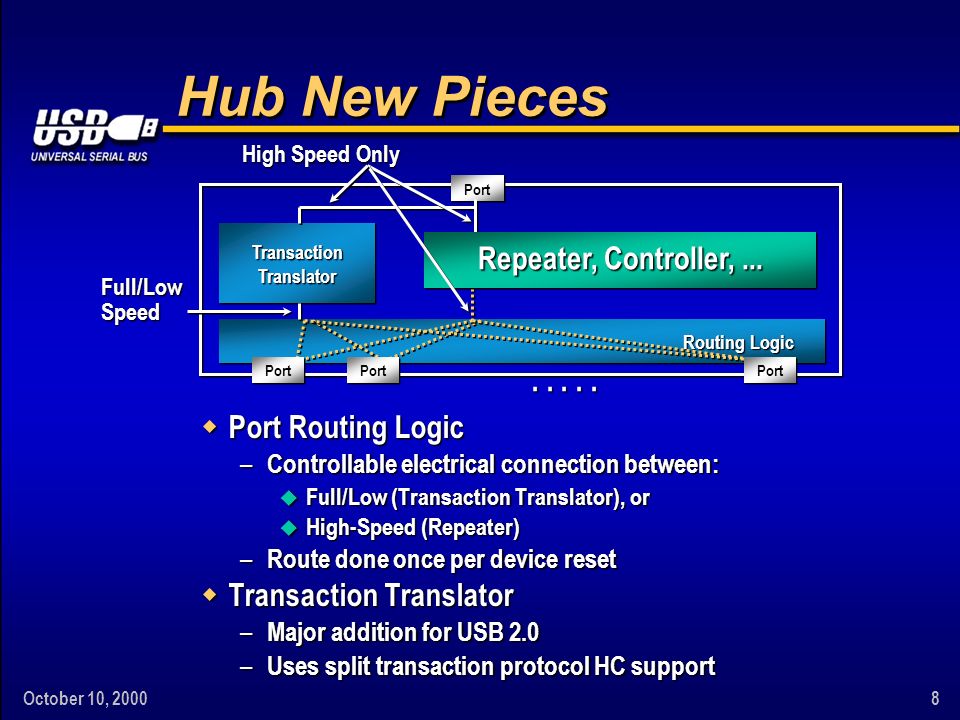 USB
UNIVERSAL SERIAL BUS

Hub New Pieces

High Speed Only

Port

Transaction Translator

Repeater, Controller, ...

Full/Low Speed

Routing Logic

Port

Port

Port

. . . . .

◆ Port Routing Logic
– Controllable electrical connection between:
◆ Full/Low (Transaction Translator), or
◆ High-Speed (Repeater)
– Route done once per device reset
◆ Transaction Translator
– Major addition for USB 2.0
– Uses split transaction protocol HC support

October 10, 2000

8